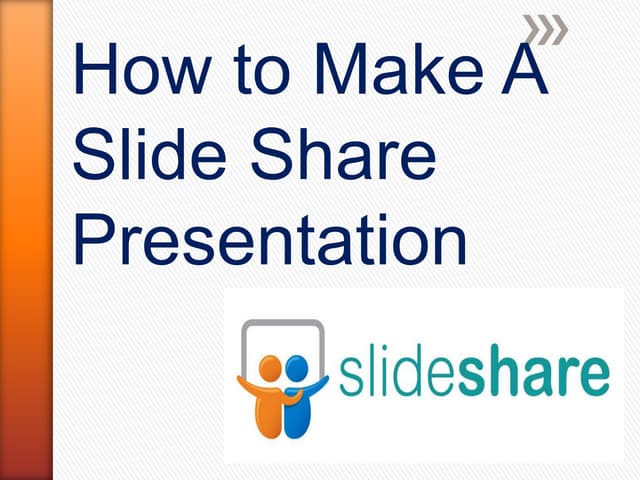 How to Make A Slide Share Presentation

slideshare